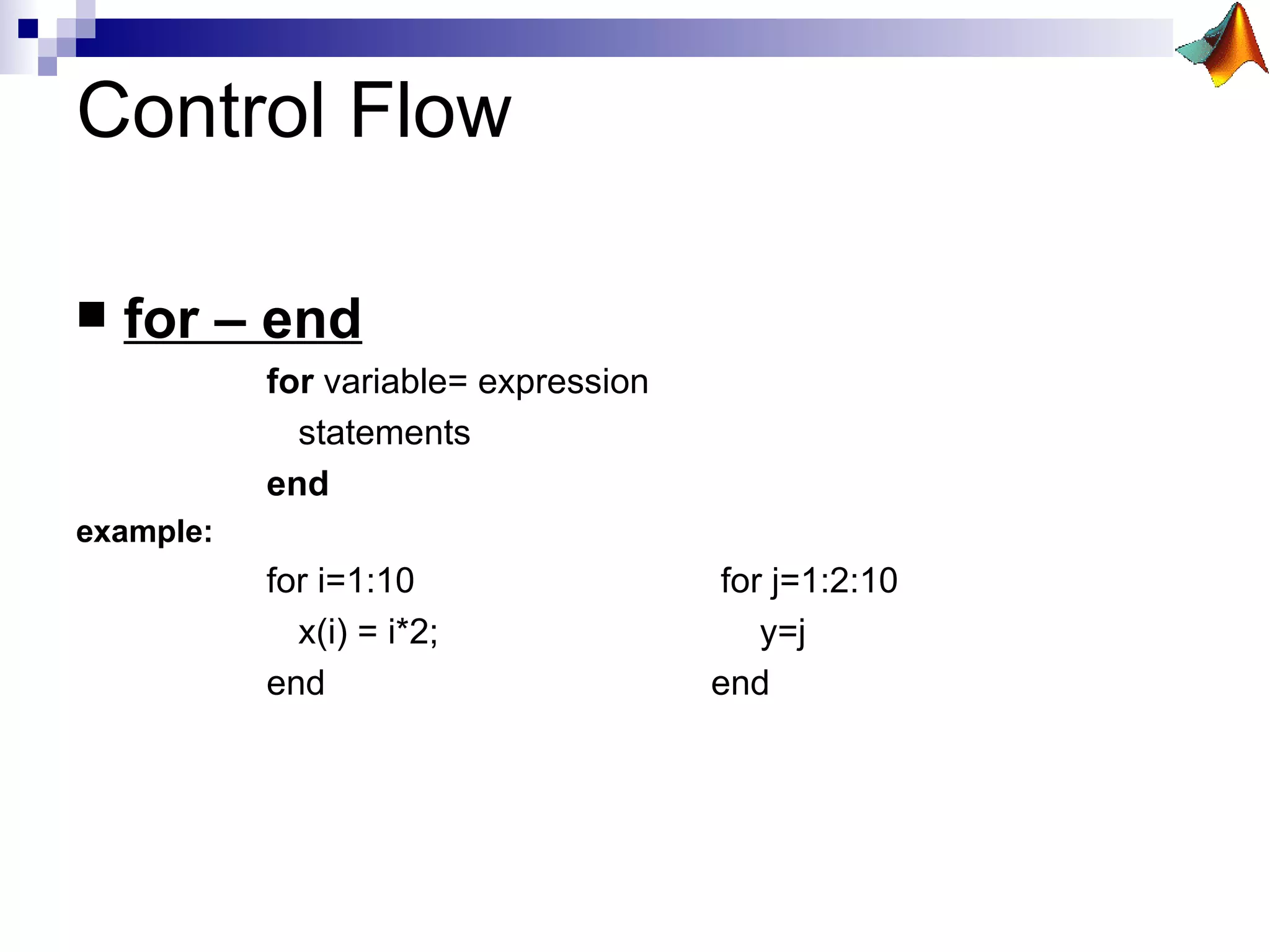 Control Flow

■ for – end

for variable= expression
statements
end

example:

for i=1:10
x(i) = i*2;
end

for j=1:2:10
y=j
end